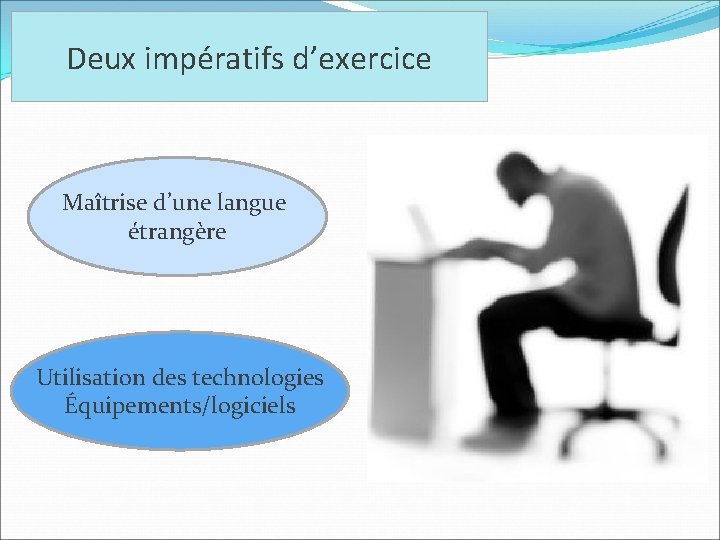 Deux impératifs d’exercice

Maîtrise d’une langue étrangère

Utilisation des technologies
Équipements/logiciels